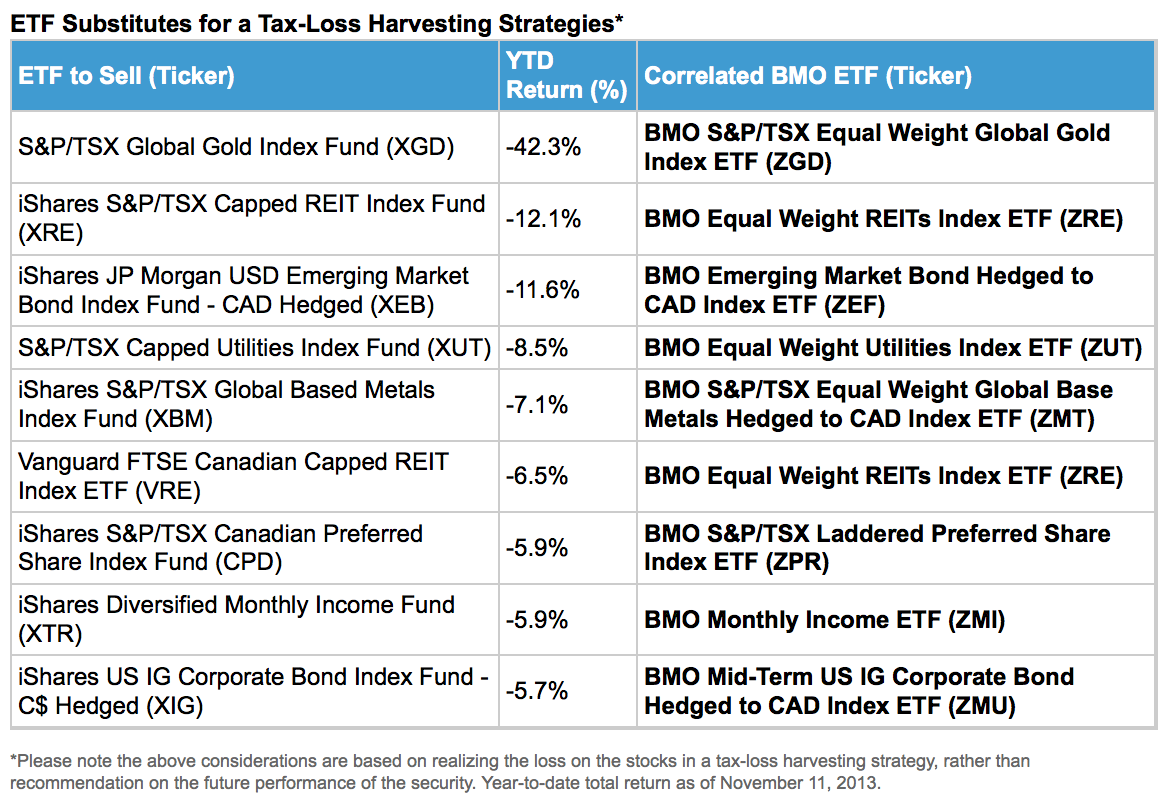 ETF Substitutes for a Tax-Loss Harvesting Strategies*

| ETF to Sell (Ticker) | YTD Return (%) | Correlated BMO ETF (Ticker) |
|---|---|---|
| S&P/TSX Global Gold Index Fund (XGD) | -42.3% | BMO S&P/TSX Equal Weight Global Gold Index ETF (ZGD) |
| iShares S&P/TSX Capped REIT Index Fund (XRE) | -12.1% | BMO Equal Weight REITs Index ETF (ZRE) |
| iShares JP Morgan USD Emerging Market Bond Index Fund - CAD Hedged (XEB) | -11.6% | BMO Emerging Market Bond Hedged to CAD Index ETF (ZEF) |
| S&P/TSX Capped Utilities Index Fund (XUT) | -8.5% | BMO Equal Weight Utilities Index ETF (ZUT) |
| iShares S&P/TSX Global Based Metals Index Fund (XBM) | -7.1% | BMO S&P/TSX Equal Weight Global Base Metals Hedged to CAD Index ETF (ZMT) |
| Vanguard FTSE Canadian Capped REIT Index ETF (VRE) | -6.5% | BMO Equal Weight REITs Index ETF (ZRE) |
| iShares S&P/TSX Canadian Preferred Share Index Fund (CPD) | -5.9% | BMO S&P/TSX Laddered Preferred Share Index ETF (ZPR) |
| iShares Diversified Monthly Income Fund (XTR) | -5.9% | BMO Monthly Income ETF (ZMI) |
| iShares US IG Corporate Bond Index Fund - C$ Hedged (XIG) | -5.7% | BMO Mid-Term US IG Corporate Bond Hedged to CAD Index ETF (ZMU) |

*Please note the above considerations are based on realizing the loss on the stocks in a tax-loss harvesting strategy, rather than recommendation on the future performance of the security. Year-to-date total return as of November 11, 2013.